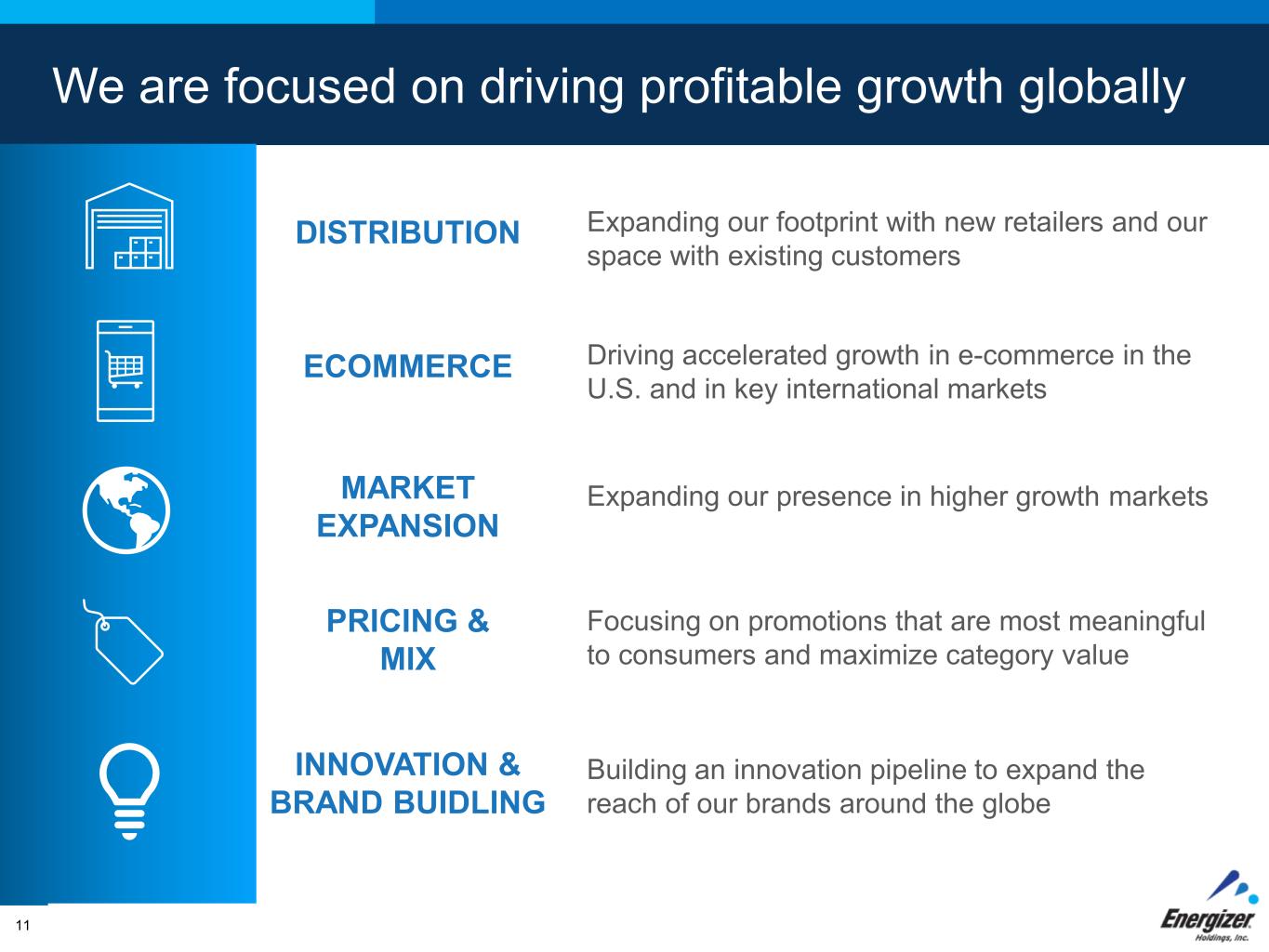 We are focused on driving profitable growth globally

DISTRIBUTION

Expanding our footprint with new retailers and our space with existing customers

ECOMMERCE

Driving accelerated growth in e-commerce in the U.S. and in key international markets

MARKET EXPANSION

Expanding our presence in higher growth markets

PRICING & MIX

Focusing on promotions that are most meaningful to consumers and maximize category value

INNOVATION & BRAND BUIDLING

Building an innovation pipeline to expand the reach of our brands around the globe

11

Energizer Holdings, Inc.